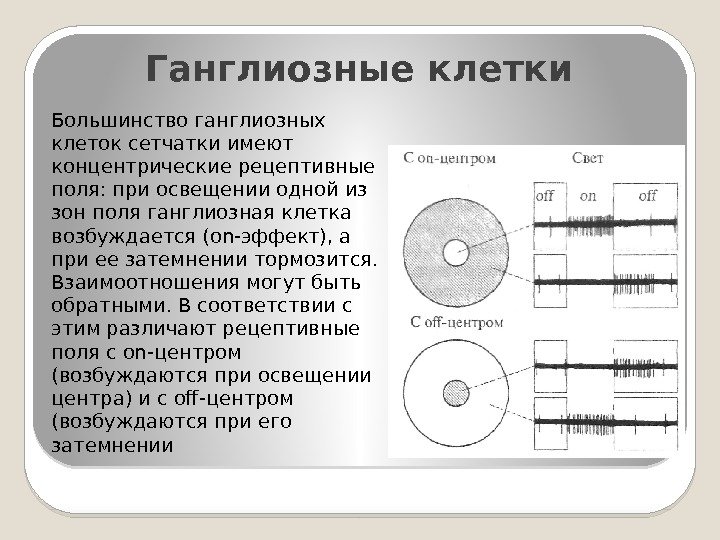 Ганглиозные клетки

Большинство ганглиозных клеток сетчатки имеют концентрические рецептивные поля: при освещении одной из зон поля ганглиозная клетка возбуждается (on-эффект), а при ее затемнении тормозится. Взаимоотношения могут быть обратными. В соответствии с этим различают рецептивные поля с on-центром (возбуждаются при освещении центра) и с off-центром (возбуждаются при его затемнении

С on-центром

Свет

off

on

off

С off-центром